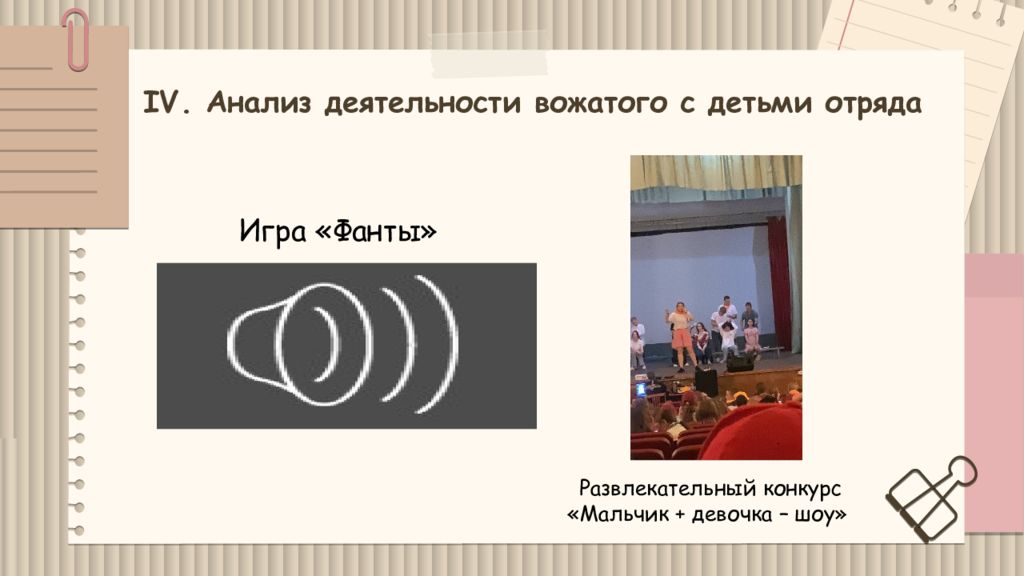 IV. Анализ деятельности вожатого с детьми отряда

Игра «Фанты»

Развлекательный конкурс «Мальчик + девочка – шоу»